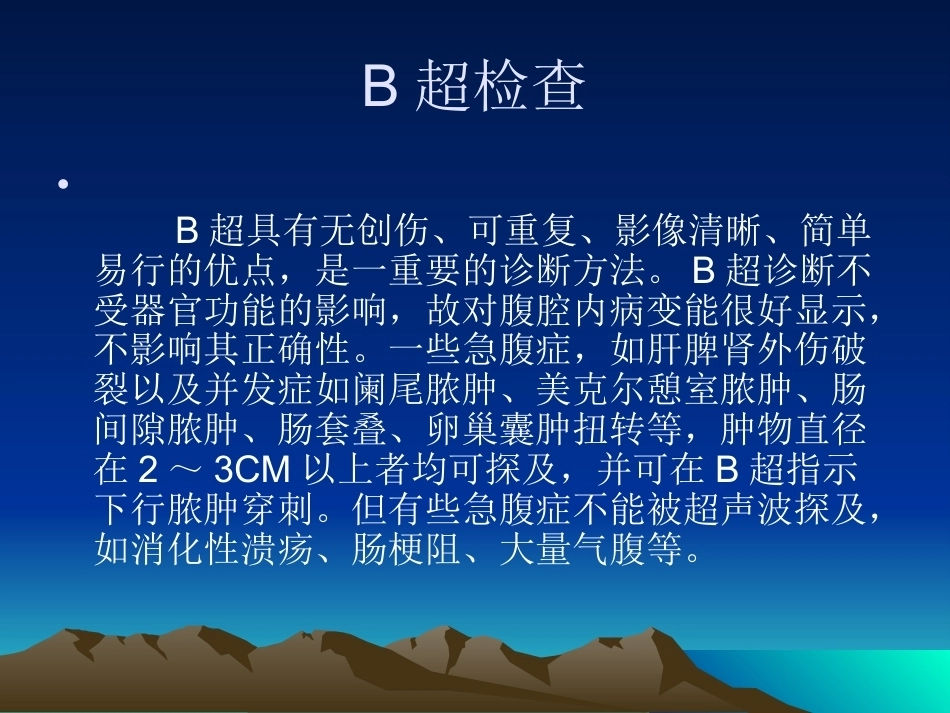 B 超检查

•

B 超具有无创伤、可重复、影像清晰、简单易行的优点，是一重要的诊断方法。 B 超诊断不受器官功能的影响，故对腹腔内病变能很好显示，不影响其正确性。一些急腹症，如肝脾肾外伤破裂以及并发症如阑尾脓肿、美克尔憩室脓肿、肠间隙脓肿、肠套叠、卵巢囊肿扭转等，肿物直径在 2 ～ 3CM 以上者均可探及，并可在 B 超指示下行脓肿穿刺。但有些急腹症不能被超声波探及，如消化性溃疡、肠梗阻、大量气腹等。